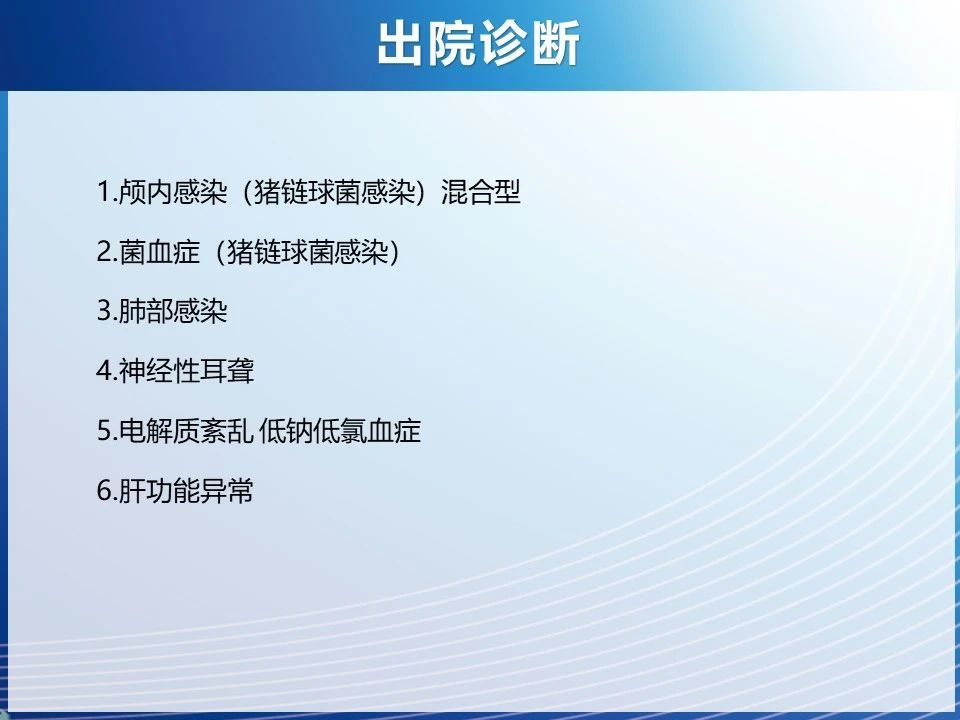 出院诊断

1.颅内感染（猪链球菌感染）混合型

2.菌血症（猪链球菌感染）

3.肺部感染

4.神经性耳聋

5.电解质紊乱 低钠低氯血症

6.肝功能异常